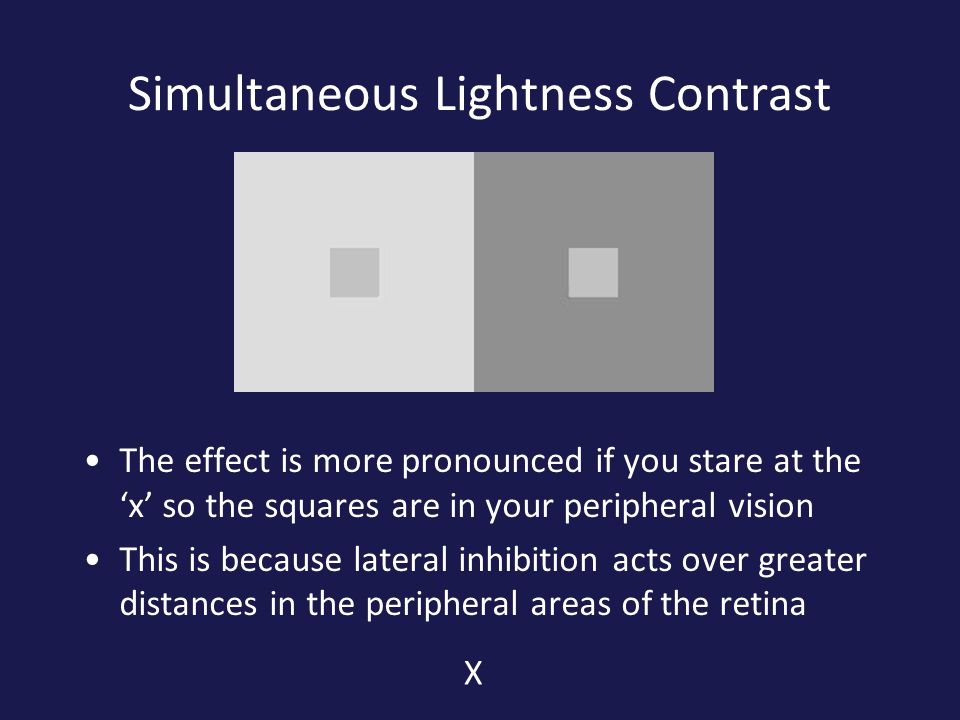 Simultaneous Lightness Contrast

• The effect is more pronounced if you stare at the ‘x’ so the squares are in your peripheral vision

• This is because lateral inhibition acts over greater distances in the peripheral areas of the retina

X